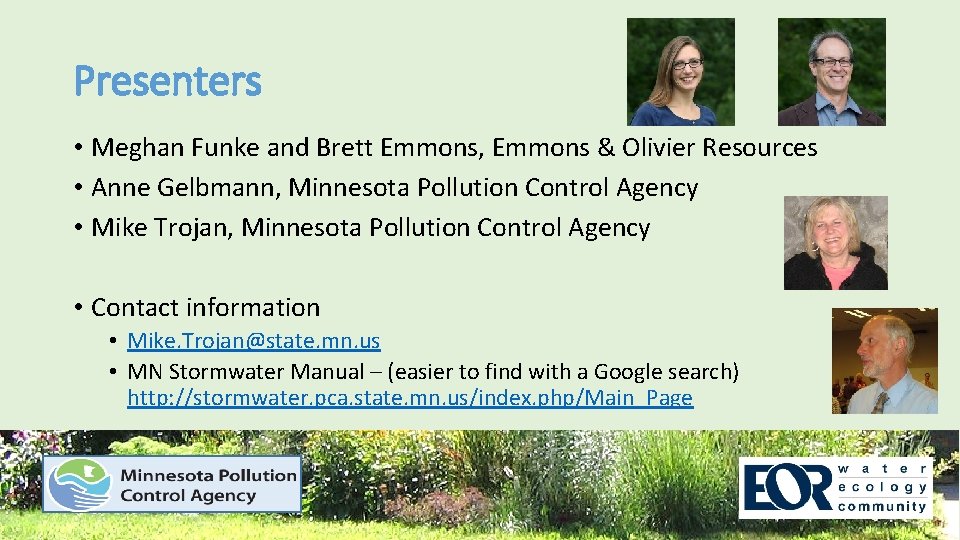 Presenters

• Meghan Funke and Brett Emmons, Emmons & Olivier Resources
• Anne Gelbmann, Minnesota Pollution Control Agency
• Mike Trojan, Minnesota Pollution Control Agency

• Contact information
• Mike.Trojan@state.mn.us
• MN Stormwater Manual – (easier to find with a Google search) http://stormwater.pca.state.mn.us/index.php/Main_Page

Minnesota Pollution Control Agency

EOR water ecology community